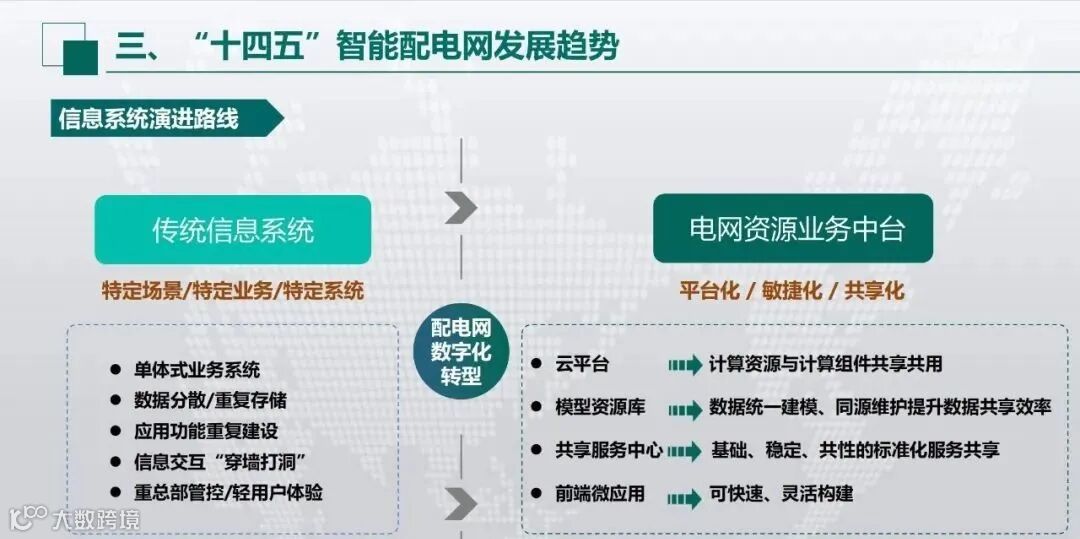 三、“十四五”智能配电网发展趋势

信息系统演进路线

传统信息系统

特定场景/特定业务/特定系统

- 单体式业务系统
- 数据分散/重复存储
- 应用功能重复建设
- 信息交互“穿墙打洞”
- 重总部管控/轻用户体验

配电网数字化转型

电网资源业务中台

平台化 / 敏捷化 / 共享化

- 云平台 计算资源与计算组件共享共用
- 模型资源库 数据统一建模、同源维护提升数据共享效率
- 共享服务中心 基础、稳定、共性的标准化服务共享
- 前端微应用 可快速、灵活构建

大数跨境